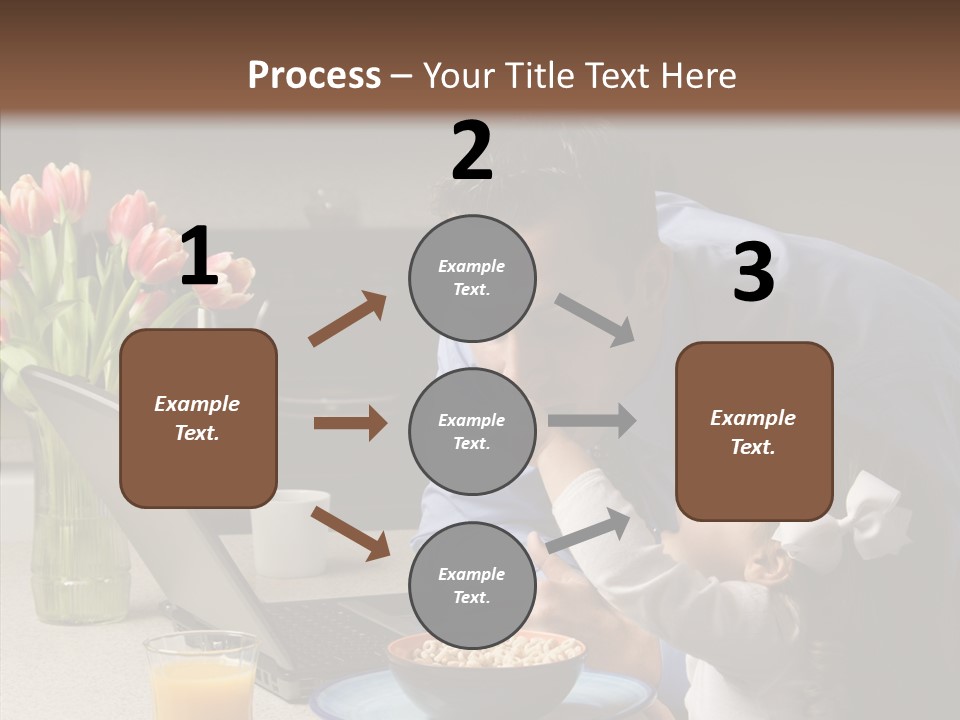 Process – Your Title Text Here

1

Example Text.

2

Example Text.

Example Text.

Example Text.

3

Example Text.